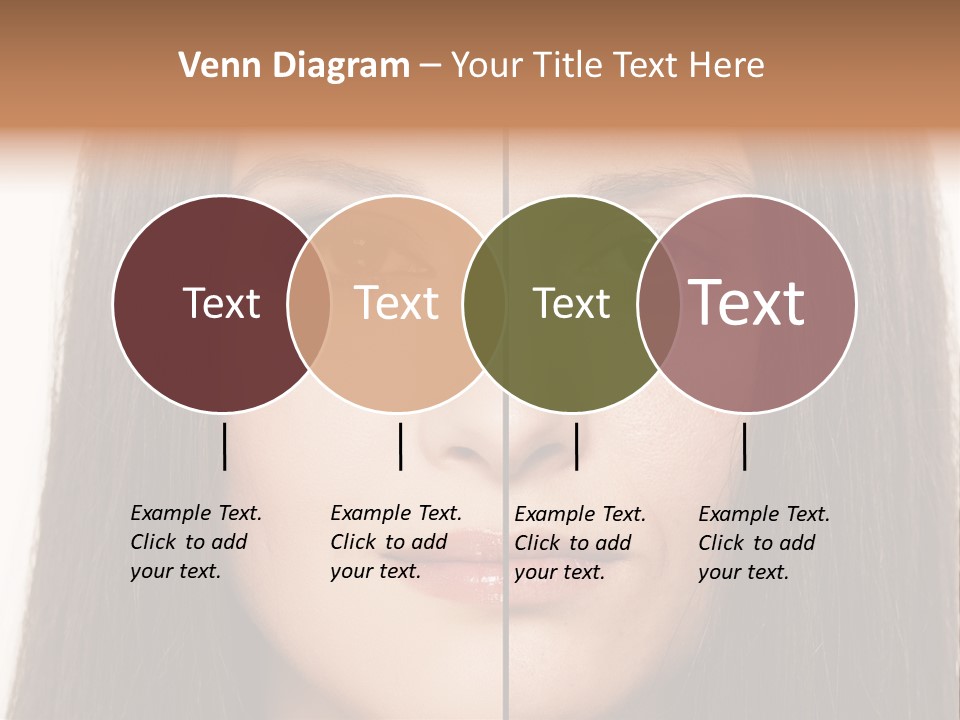 Venn Diagram – Your Title Text Here

Text

Text

Text

Text

Example Text. Click to add your text.

Example Text. Click to add your text.

Example Text. Click to add your text.

Example Text. Click to add your text.